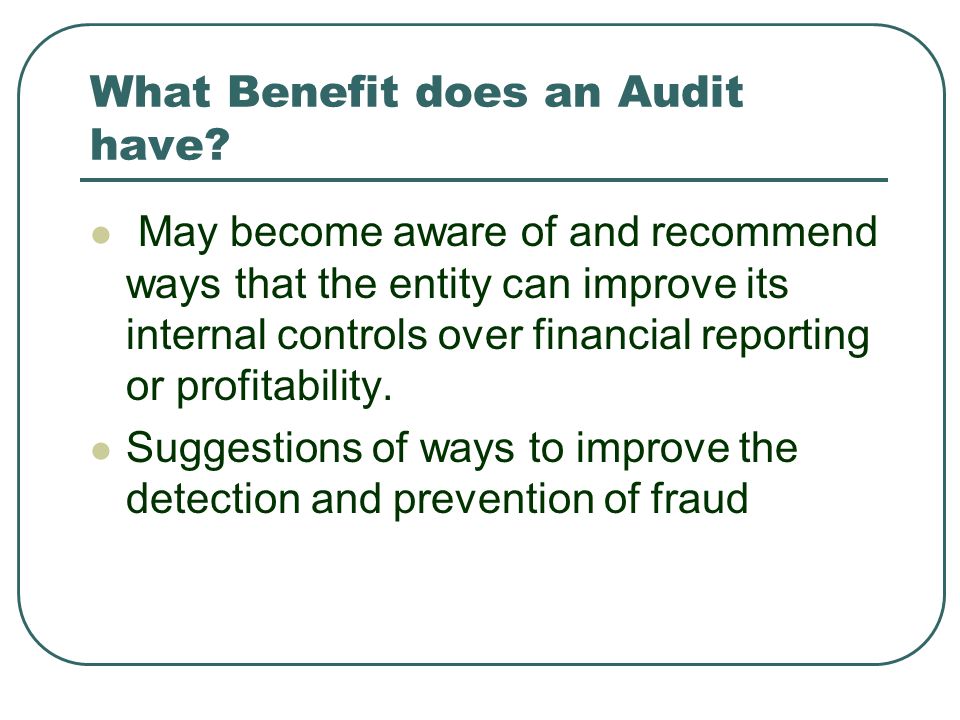 What Benefit does an Audit have?

- May become aware of and recommend ways that the entity can improve its internal controls over financial reporting or profitability.
- Suggestions of ways to improve the detection and prevention of fraud